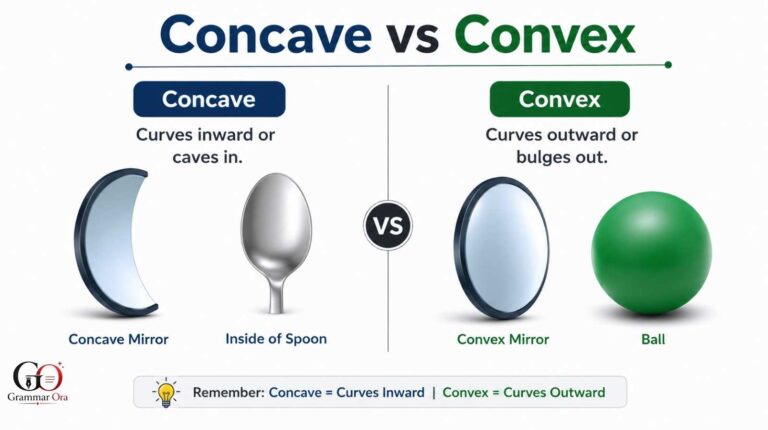 Concave vs Convex

Concave

Curves inward or caves in.

Concave Mirror

Inside of Spoon

VS

Convex

Curves outward or bulges out.

Convex Mirror

Ball

GO
Grammar Ora

Remember: Concave = Curves Inward | Convex = Curves Outward